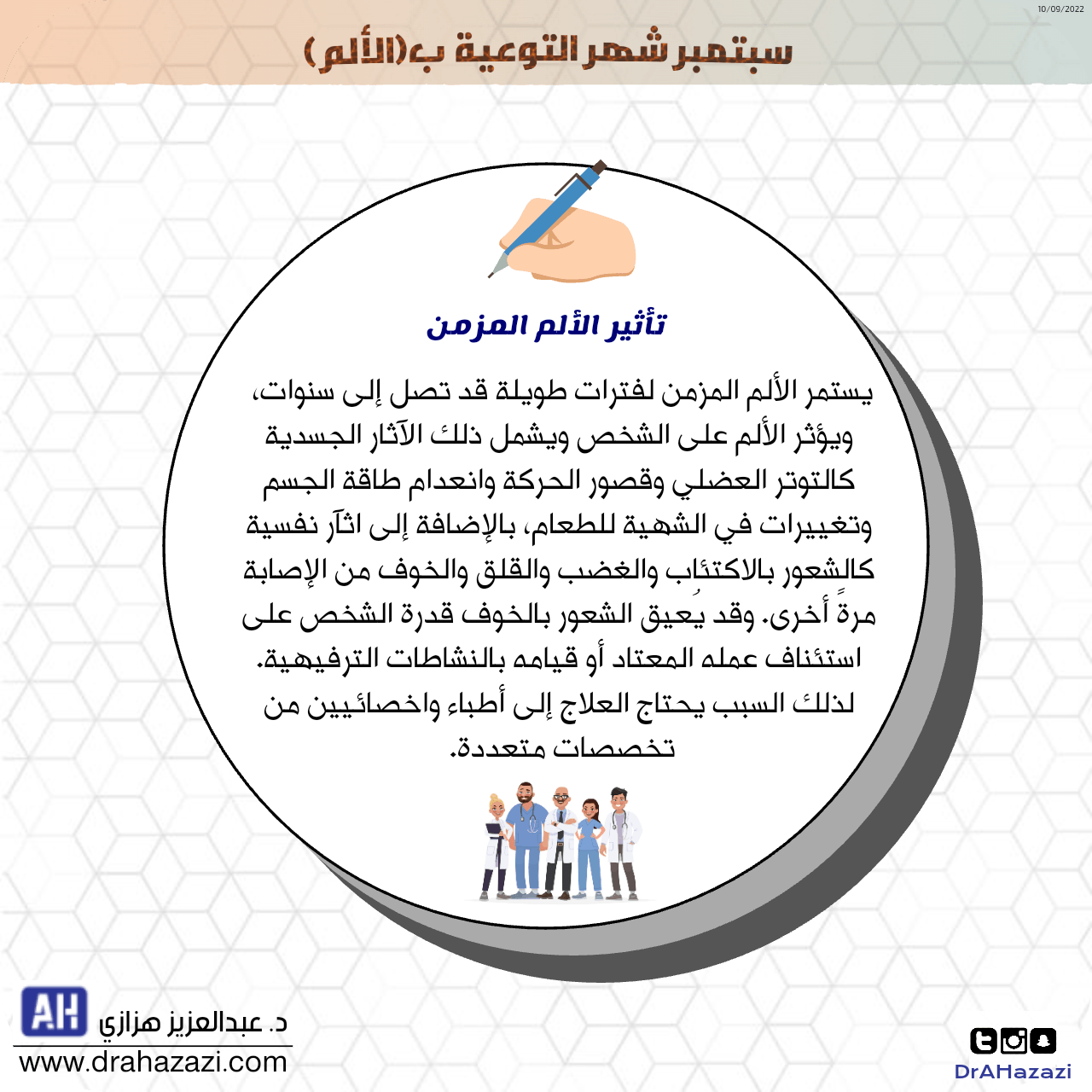 10/09/2022

سبتمبر شهر التوعية ب(الألم)

تأثير الألم المزمن

يستمر الألم المزمن لفترات طويلة قد تصل إلى سنوات، ويؤثر الألم على الشخص ويشمل ذلك الآثار الجسدية كالتوتر العضلي وقصور الحركة وانعدام طاقة الجسم وتغييرات في الشهية للطعام، بالإضافة إلى اثآر نفسية كالشعور بالاكتئاب والغضب والقلق والخوف من الإصابة مرةً أخرى. وقد يُعيق الشعور بالخوف قدرة الشخص على استئناف عمله المعتاد أو قيامه بالنشاطات الترفيهية. لذلك السبب يحتاج العلاج إلى أطباء واخصائيين من تخصصات متعددة.

AH
د. عبدالعزيز هزازي
www.drahazazi.com

DrAHazazi